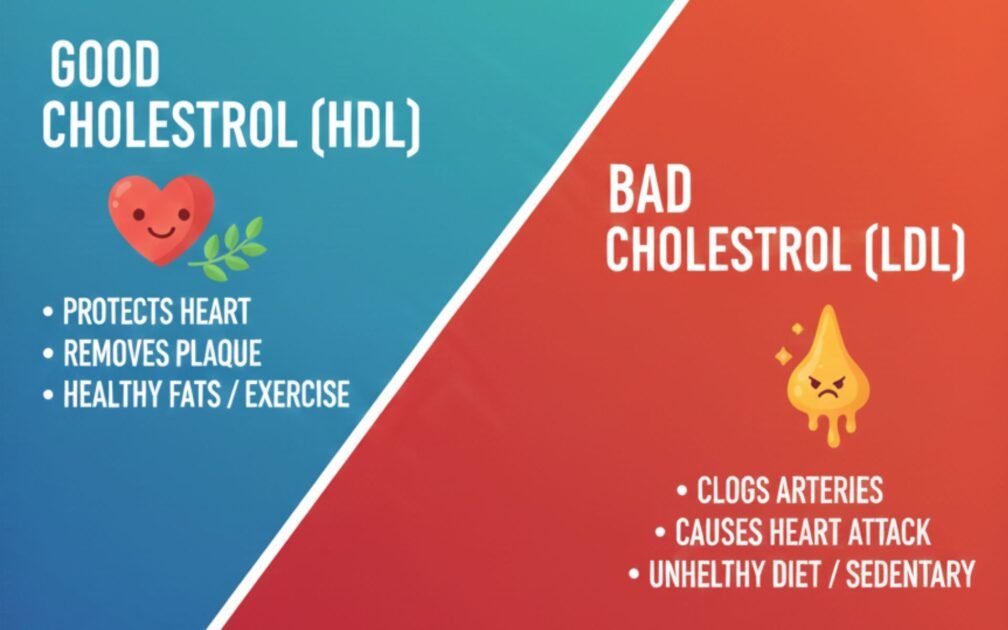 GOOD CHOLESTROL (HDL)

• PROTECTS HEART
• REMOVES PLAQUE
• HEALTHY FATS / EXERCISE

BAD CHOLESTROL (LDL)

• CLOGS ARTERIES
• CAUSES HEART ATTACK
• UNHELTHY DIET / SEDENTARY